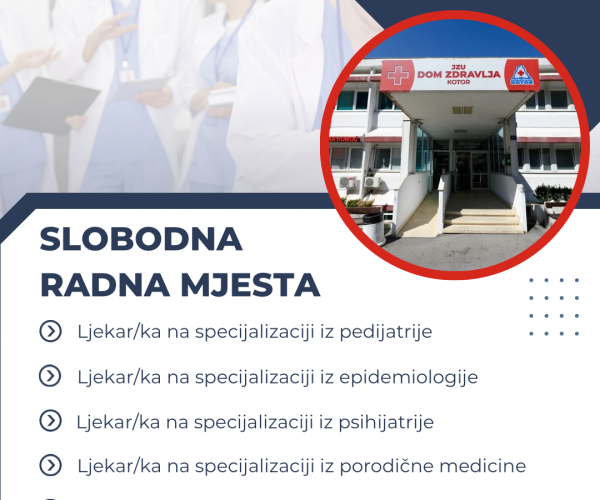 JZU
DOM ZDRAVLJA
KOTOR

KOTOR

SLOBODNA RADNA MJESTA

Ljekar/ka na specijalizaciji iz pedijatrije

Ljekar/ka na specijalizaciji iz epidemiologije

Ljekar/ka na specijalizaciji iz psihijatrije

Ljekar/ka na specijalizaciji iz porodične medicine